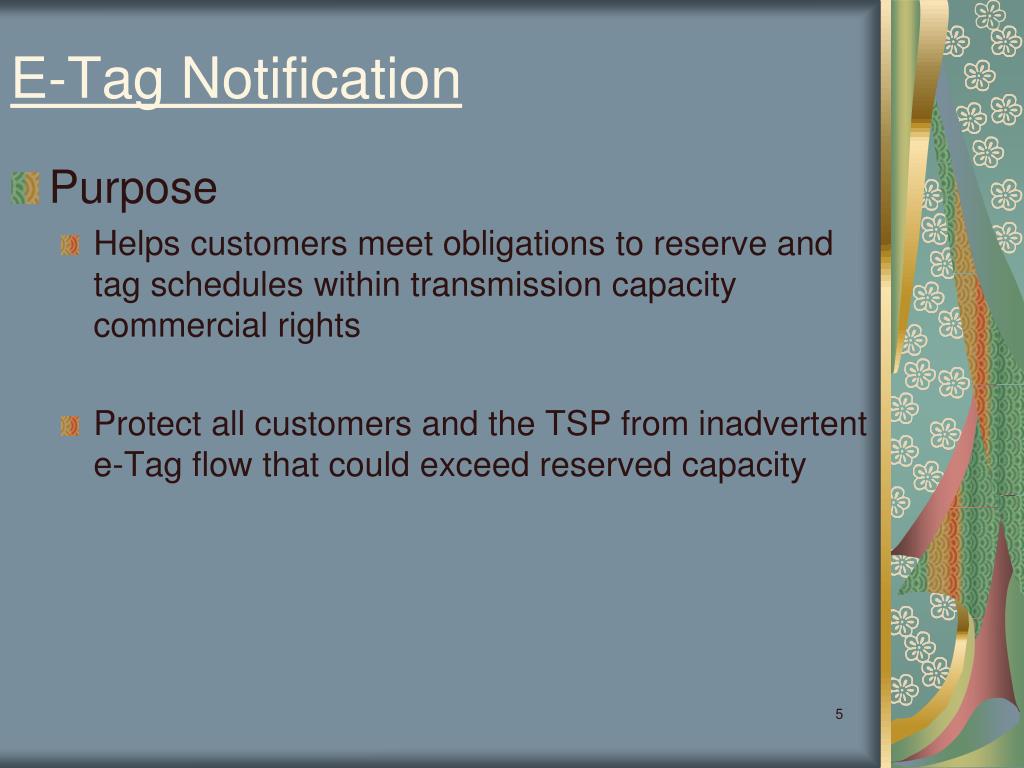 E-Tag Notification

Purpose

Helps customers meet obligations to reserve and tag schedules within transmission capacity commercial rights

Protect all customers and the TSP from inadvertent e-Tag flow that could exceed reserved capacity

5